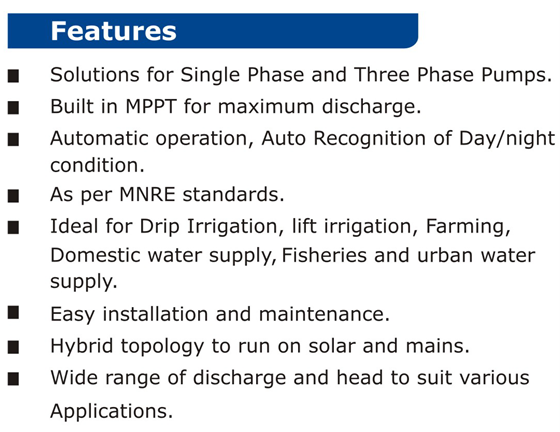 Features

■ Solutions for Single Phase and Three Phase Pumps.
■ Built in MPPT for maximum discharge.
■ Automatic operation, Auto Recognition of Day/night condition.
■ As per MNRE standards.
■ Ideal for Drip Irrigation, lift irrigation, Farming, Domestic water supply, Fisheries and urban water supply.
■ Easy installation and maintenance.
■ Hybrid topology to run on solar and mains.
■ Wide range of discharge and head to suit various Applications.